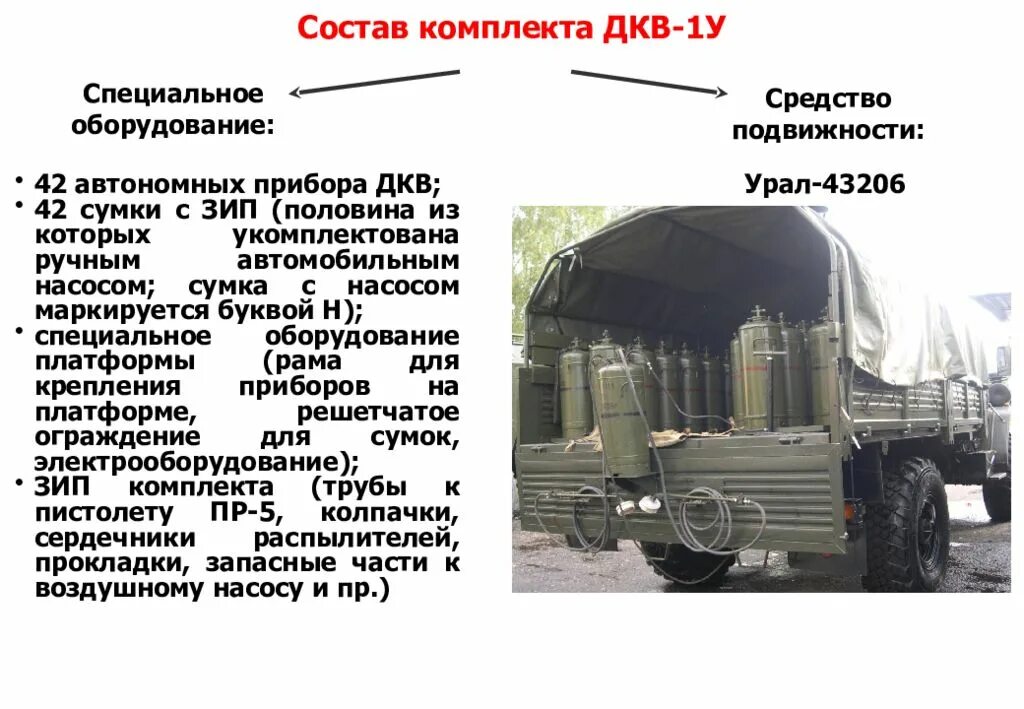 Состав комплекта ДКВ-1У

Специальное оборудование:

• 42 автономных прибора ДКВ;
• 42 сумки с ЗИП (половина из которых укомплектована ручным автомобильным насосом; сумка с насосом маркируется буквой Н);
• специальное оборудование платформы (рама для крепления приборов на платформе, решетчатое ограждение для сумок, электрооборудование);
• ЗИП комплекта (трубы к пистолету ПР-5, колпачки, сердечники распылителей, прокладки, запасные части к воздушному насосу и пр.)

Средство подвижности:

Урал-43206